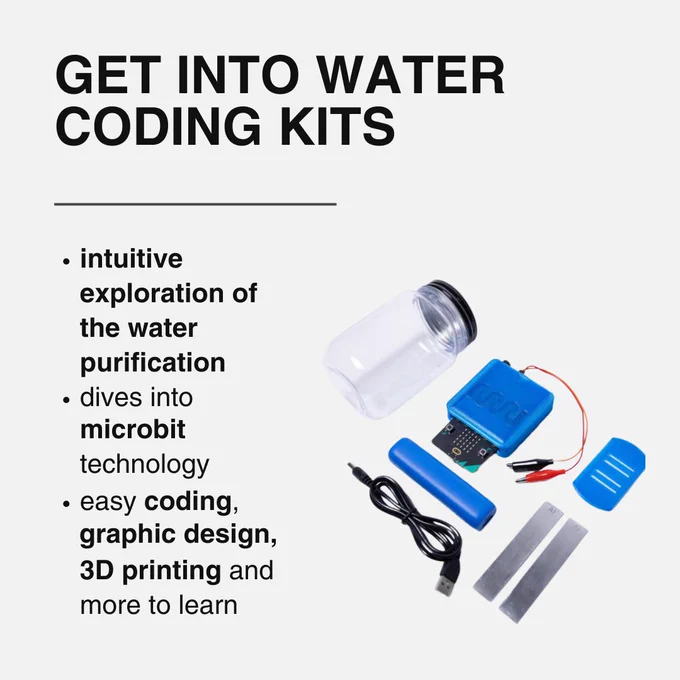 GET INTO WATER CODING KITS

• intuitive exploration of the water purification
• dives into microbit technology
• easy coding, graphic design, 3D printing and more to learn